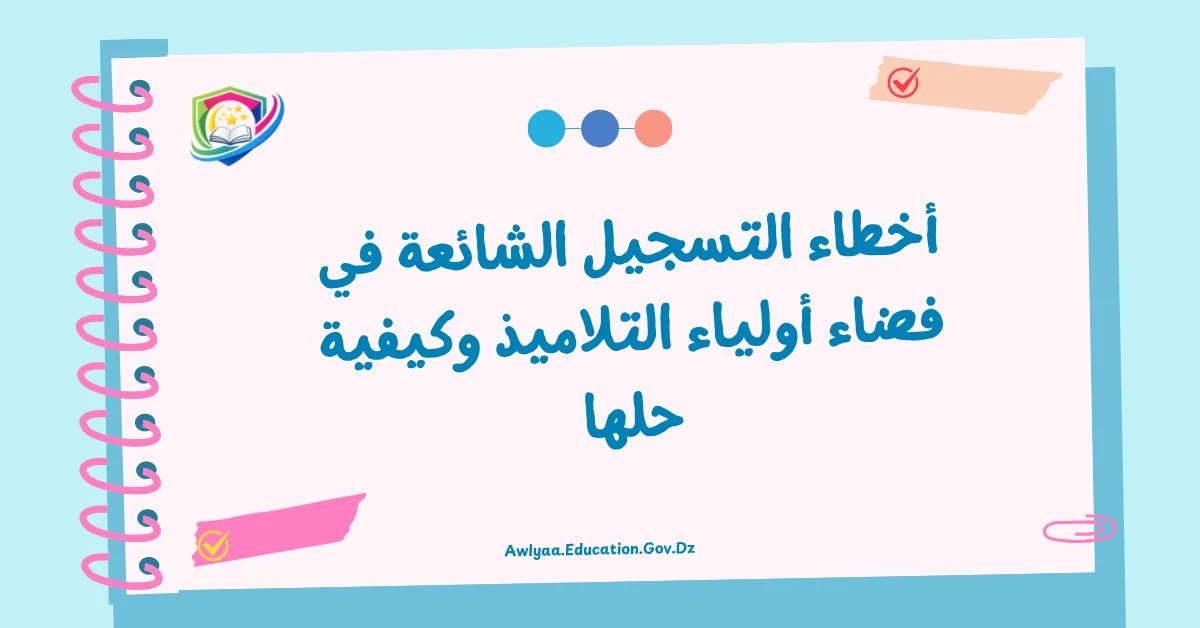 أخطاء التسجيل الشائعة في فضاء أولياء التلاميذ وكيفية حلها

Awlyaa.Education.Gov.Dz